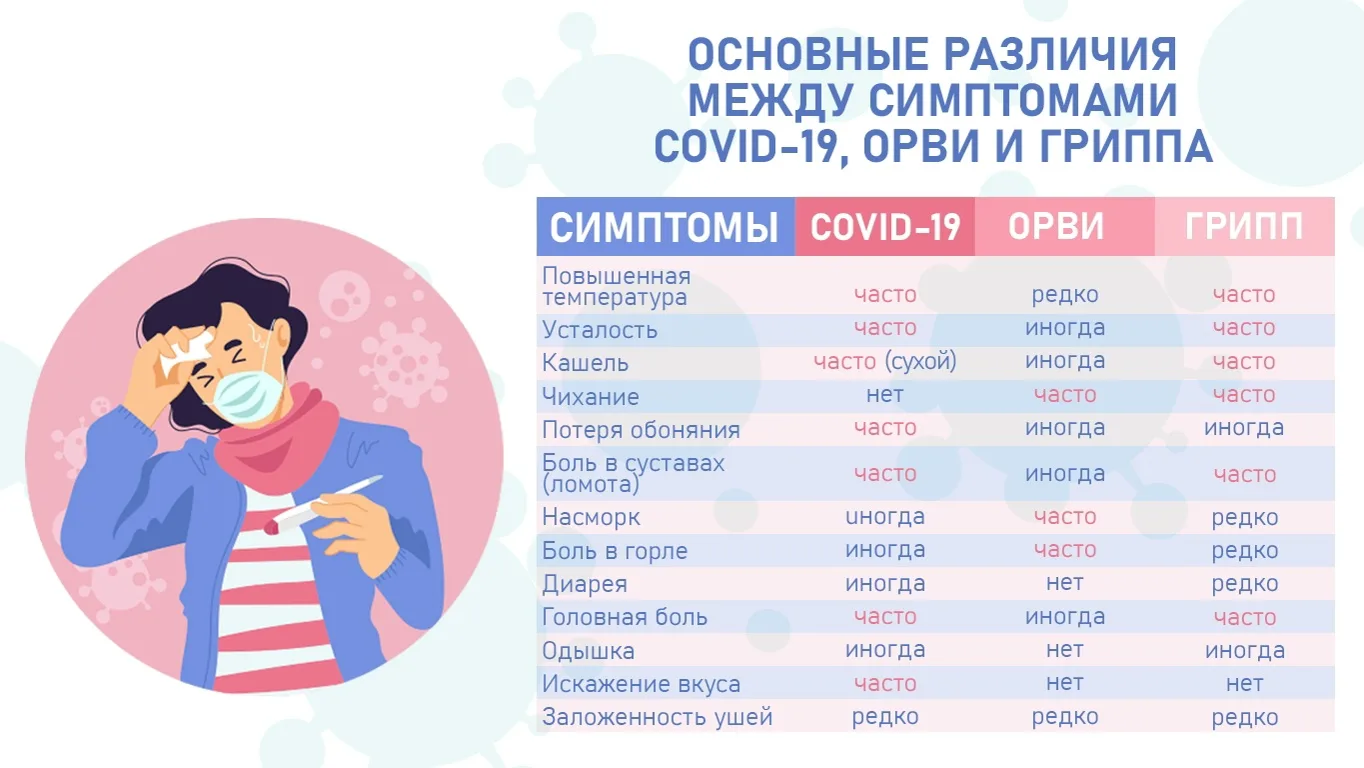 ОСНОВНЫЕ РАЗЛИЧИЯ МЕЖДУ СИМПТОМАМИ COVID-19, ОРВИ И ГРИППА

| СИМПТОМЫ | COVID-19 | ОРВИ | ГРИПП |
|---|---|---|---|
| Повышенная температура | часто | редко | часто |
| Усталость | часто | иногда | часто |
| Кашель | часто (сухой) | иногда | часто |
| Чихание | нет | часто | часто |
| Потеря обоняния | часто | иногда | иногда |
| Боль в суставах (ломота) | часто | иногда | часто |
| Насморк | uногда | часто | редко |
| Боль в горле | иногда | часто | редко |
| Диарея | иногда | нет | редко |
| Головная боль | часто | иногда | часто |
| Одышка | иногда | нет | иногда |
| Искажение вкуса | часто | нет | нет |
| Заложенность ушей | редко | редко | редко |